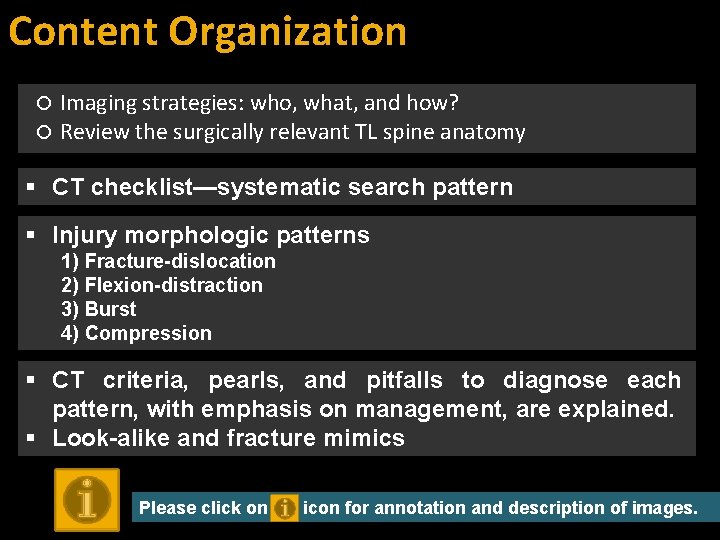 Content Organization

○ Imaging strategies: who, what, and how?
○ Review the surgically relevant TL spine anatomy

▪ CT checklist—systematic search pattern

▪ Injury morphologic patterns
1) Fracture-dislocation
2) Flexion-distraction
3) Burst
4) Compression

▪ CT criteria, pearls, and pitfalls to diagnose each pattern, with emphasis on management, are explained.
▪ Look-alike and fracture mimics

i

Please click on i icon for annotation and description of images.